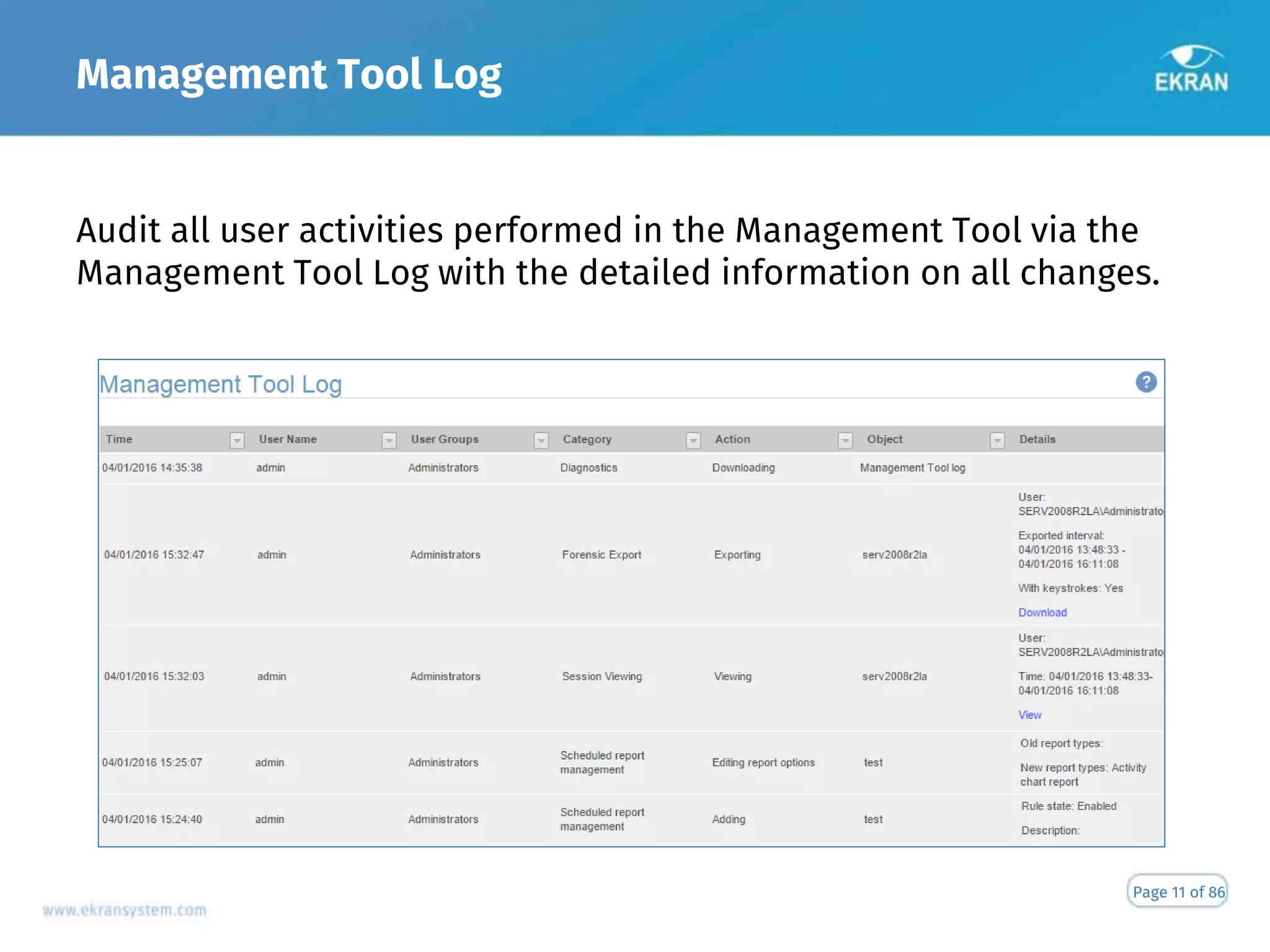 Management Tool Log

EKRAN

Audit all user activities performed in the Management Tool via the Management Tool Log with the detailed information on all changes.

Management Tool Log

?

| Time | User Name | User Groups | Category | Action | Object | Details |
|---|---|---|---|---|---|---|
| 04/01/2016 14:35:38 | admin | Administrators | Diagnostics | Downloading | Management Tool log | |
| 04/01/2016 15:32:47 | admin | Administrators | Forensic Export | Exporting | serv2008r2la | User: SERV2008R2LA\Administrato Exported interval: 04/01/2016 13:48:33 - 04/01/2016 16:11:08 With keystrokes: Yes Download |
| 04/01/2016 15:32:03 | admin | Administrators | Session Viewing | Viewing | serv2008r2la | User: SERV2008R2LA\Administrato Time: 04/01/2016 13:48:33- 04/01/2016 16:11:08 View |
| 04/01/2016 15:25:07 | admin | Administrators | Scheduled report management | Editing report options | test | Old report types: New report types: Activity chart report |
| 04/01/2016 15:24:40 | admin | Administrators | Scheduled report management | Adding | test | Rule state: Enabled Description: |

www.ekransystem.com

Page 11 of 86